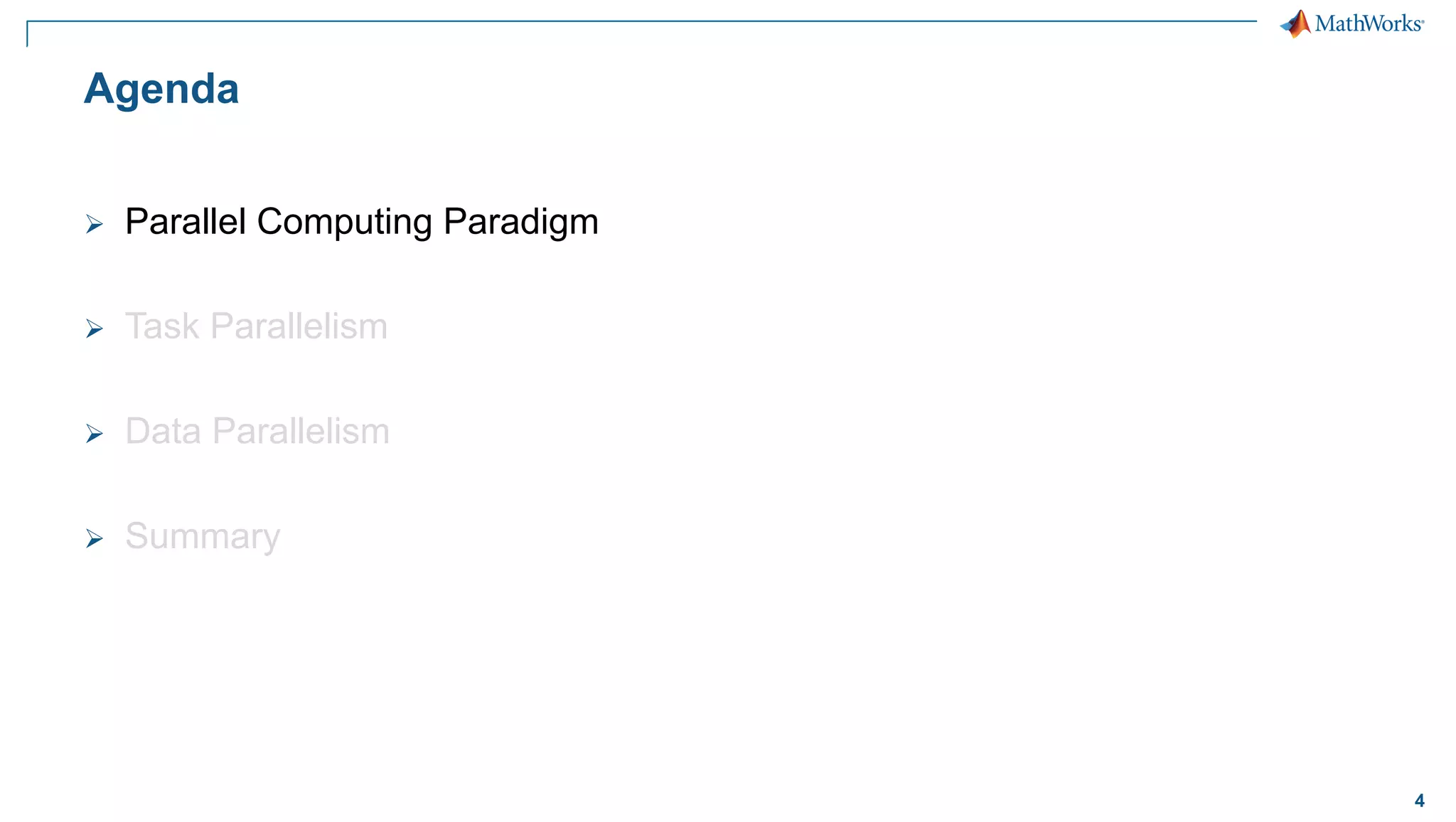 MathWorks®

Agenda

➢ Parallel Computing Paradigm

➢ Task Parallelism

➢ Data Parallelism

➢ Summary

4